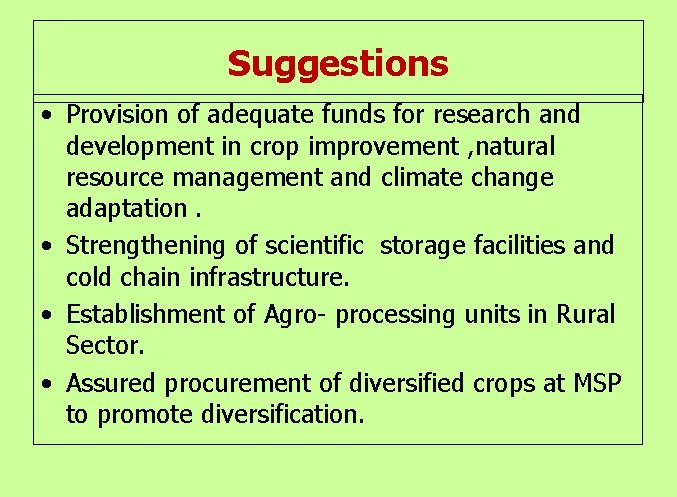 Suggestions

• Provision of adequate funds for research and development in crop improvement ,natural resource management and climate change adaptation .

• Strengthening of scientific storage facilities and cold chain infrastructure.

• Establishment of Agro- processing units in Rural Sector.

• Assured procurement of diversified crops at MSP to promote diversification.